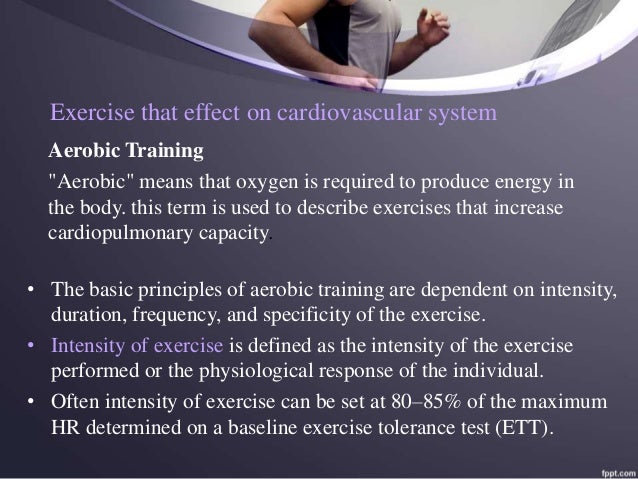 Exercise that effect on cardiovascular system

Aerobic Training

"Aerobic" means that oxygen is required to produce energy in the body. this term is used to describe exercises that increase cardiopulmonary capacity.

• The basic principles of aerobic training are dependent on intensity, duration, frequency, and specificity of the exercise.
• Intensity of exercise is defined as the intensity of the exercise performed or the physiological response of the individual.
• Often intensity of exercise can be set at 80–85% of the maximum HR determined on a baseline exercise tolerance test (ETT).

fppt.com